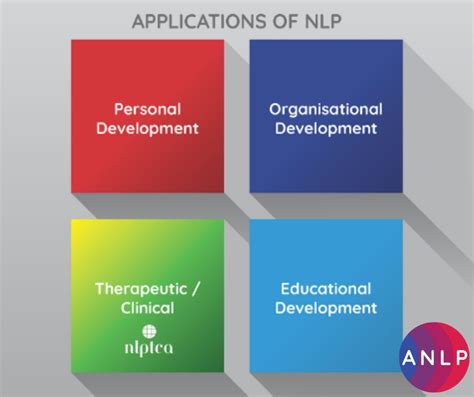 APPLICATIONS OF NLP

Personal Development

Organisational Development

Therapeutic / Clinical

nlptca

Educational Development

ANLP